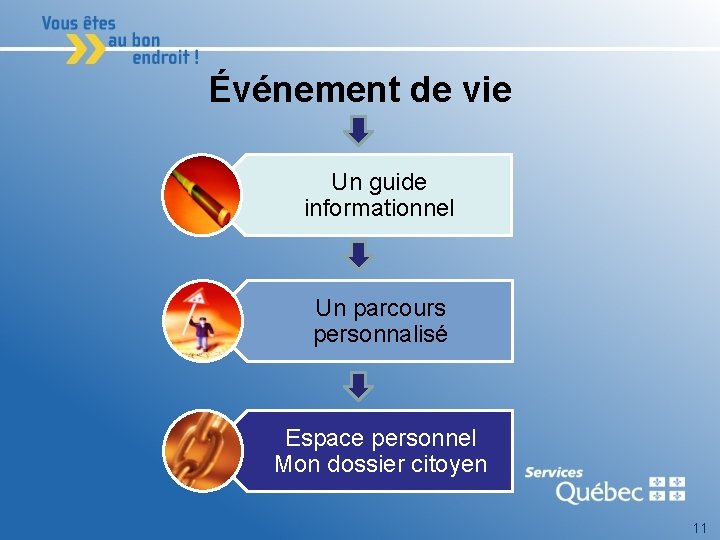 Vous êtes au bon endroit !

Événement de vie

Un guide informationnel

Un parcours personnalisé

Espace personnel
Mon dossier citoyen

Services Québec

11